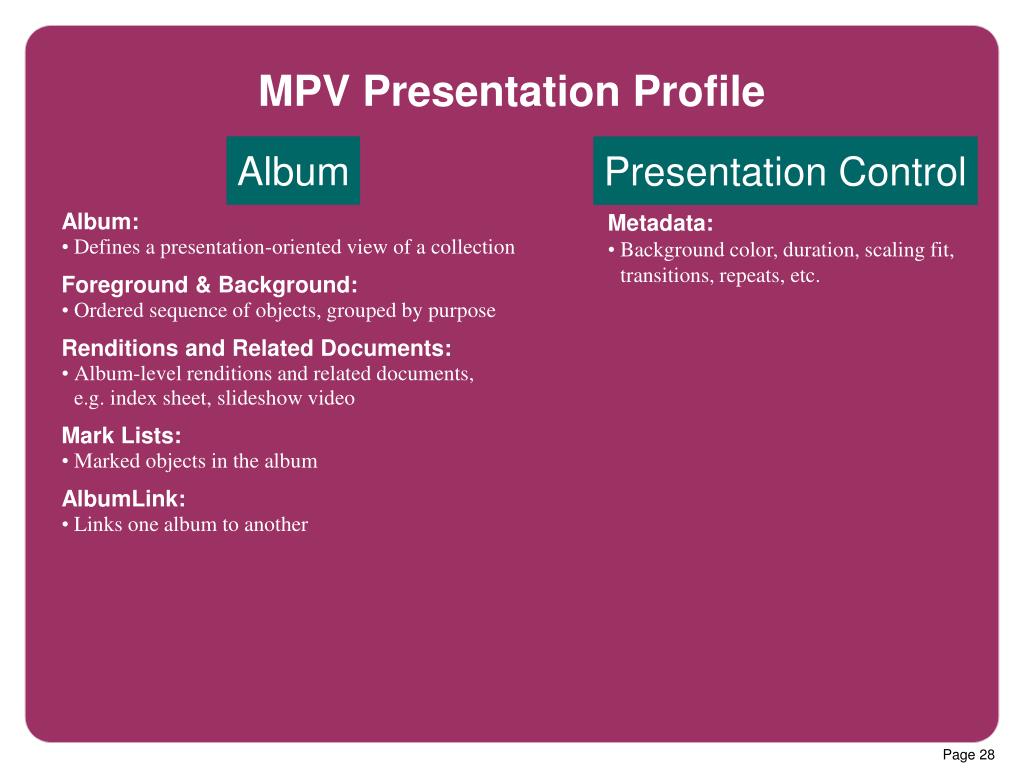 MPV Presentation Profile

Album

Album:
• Defines a presentation-oriented view of a collection

Foreground & Background:
• Ordered sequence of objects, grouped by purpose

Renditions and Related Documents:
• Album-level renditions and related documents, e.g. index sheet, slideshow video

Mark Lists:
• Marked objects in the album

AlbumLink:
• Links one album to another

Presentation Control

Metadata:
• Background color, duration, scaling fit, transitions, repeats, etc.

Page 28